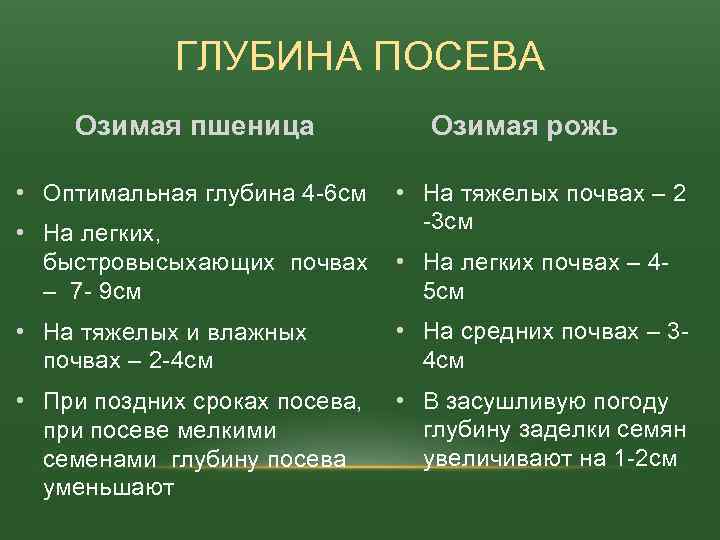 ГЛУБИНА ПОСЕВА

Озимая пшеница

• Оптимальная глубина 4-6см
• На легких, быстровысыхающих почвах – 7- 9см
• На тяжелых и влажных почвах – 2-4см
• При поздних сроках посева, при посеве мелкими семенами глубину посева уменьшают

Озимая рожь

• На тяжелых почвах – 2 -3см
• На легких почвах – 4-5см
• На средних почвах – 3-4см
• В засушливую погоду глубину заделки семян увеличивают на 1-2см